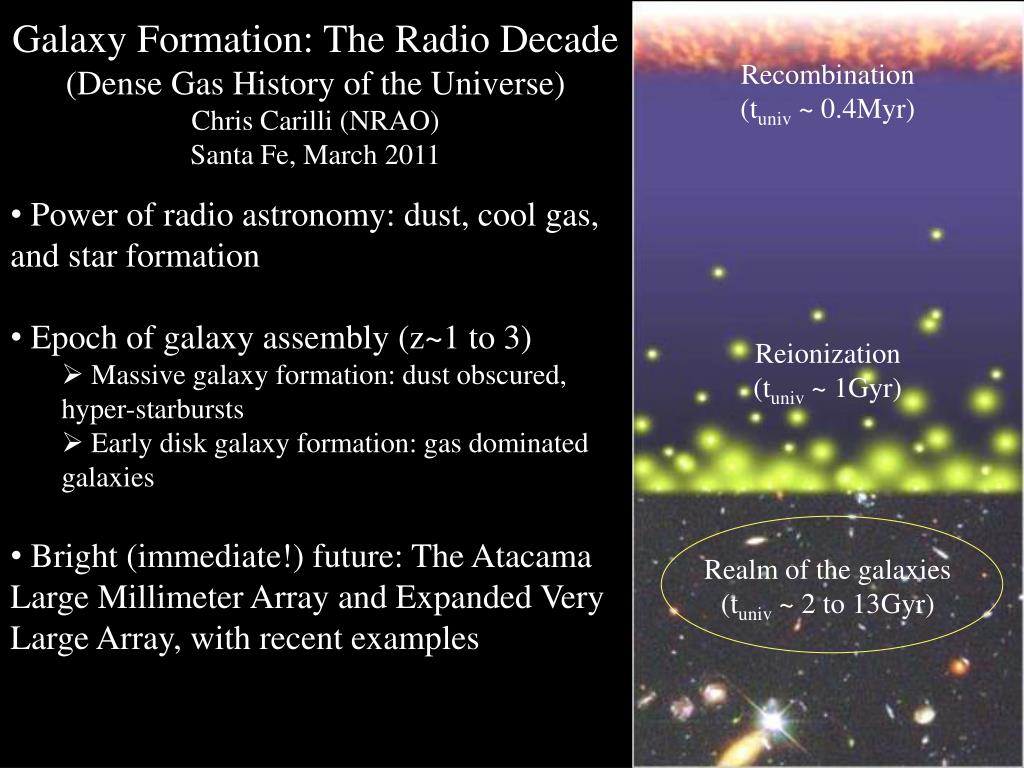 Galaxy Formation: The Radio Decade
(Dense Gas History of the Universe)
Chris Carilli (NRAO)
Santa Fe, March 2011

• Power of radio astronomy: dust, cool gas, and star formation

• Epoch of galaxy assembly (z~1 to 3)
➢ Massive galaxy formation: dust obscured, hyper-starbursts
➢ Early disk galaxy formation: gas dominated galaxies

• Bright (immediate!) future: The Atacama Large Millimeter Array and Expanded Very Large Array, with recent examples

Recombination
($t_{univ}$ ~ 0.4Myr)

Reionization
($t_{univ}$ ~ 1Gyr)

Realm of the galaxies
($t_{univ}$ ~ 2 to 13Gyr)